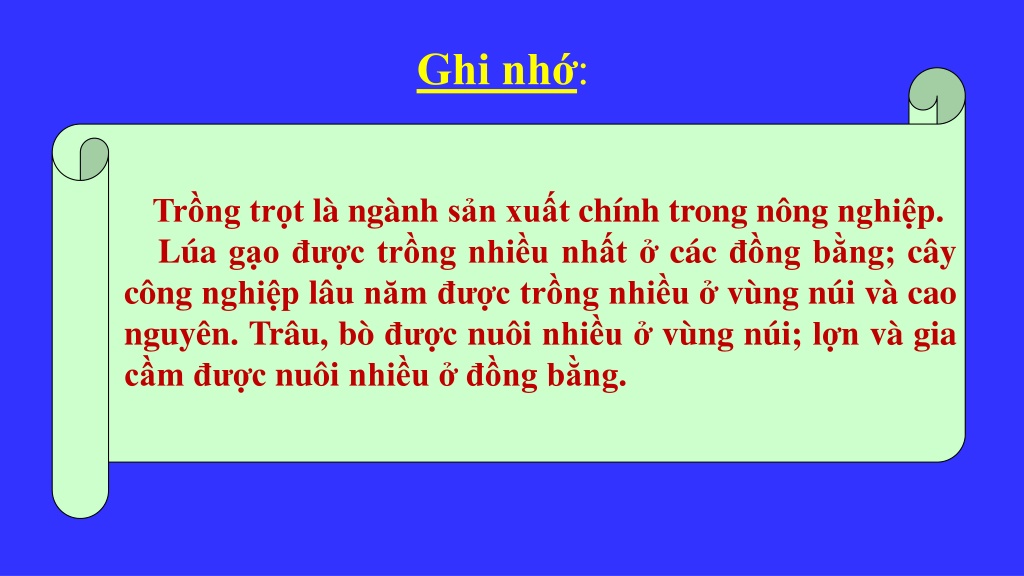 Ghi nhớ:

Trồng trọt là ngành sản xuất chính trong nông nghiệp.

Lúa gạo được trồng nhiều nhất ở các đồng bằng; cây công nghiệp lâu năm được trồng nhiều ở vùng núi và cao nguyên. Trâu, bò được nuôi nhiều ở vùng núi; lợn và gia cầm được nuôi nhiều ở đồng bằng.